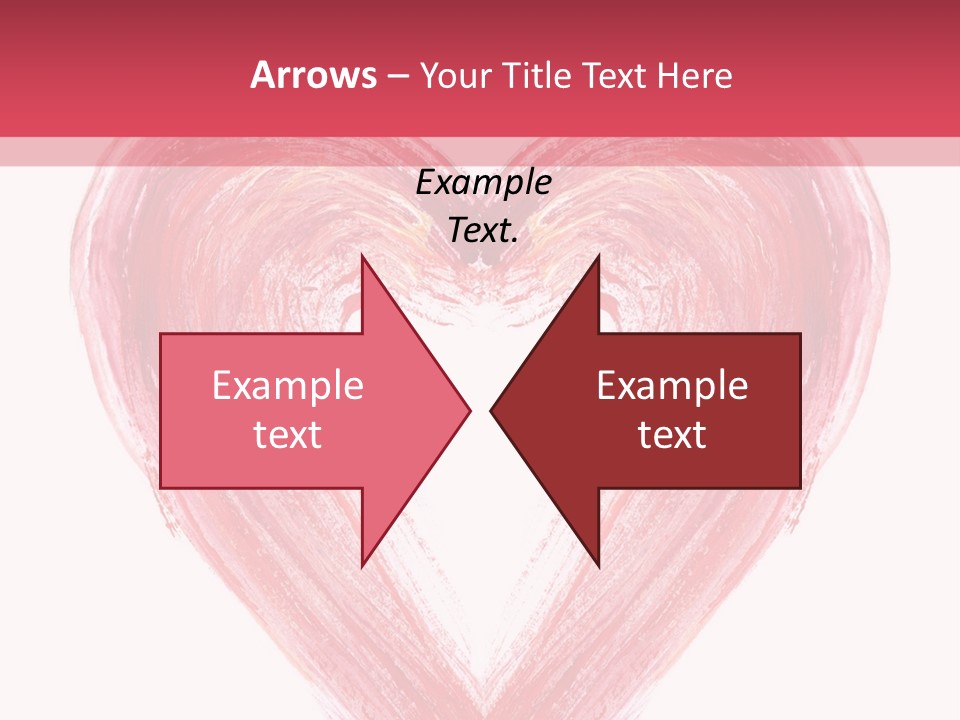 Arrows – Your Title Text Here

Example Text.

Example text

Example text